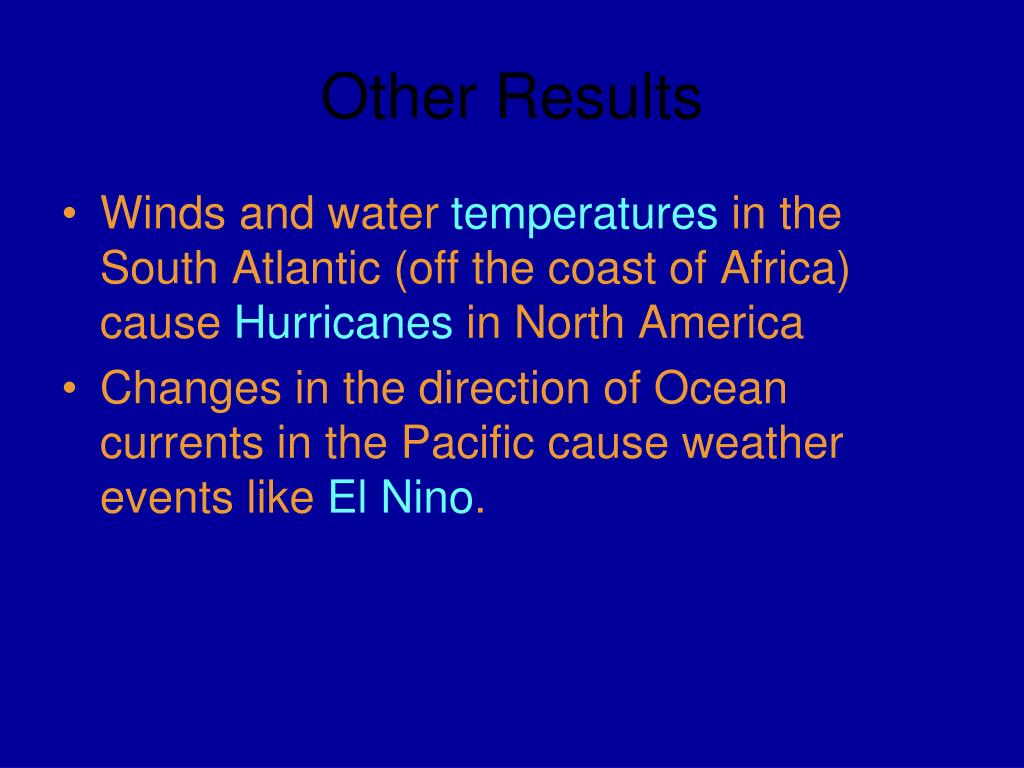 Other Results

• Winds and water temperatures in the South Atlantic (off the coast of Africa) cause Hurricanes in North America
• Changes in the direction of Ocean currents in the Pacific cause weather events like El Nino.